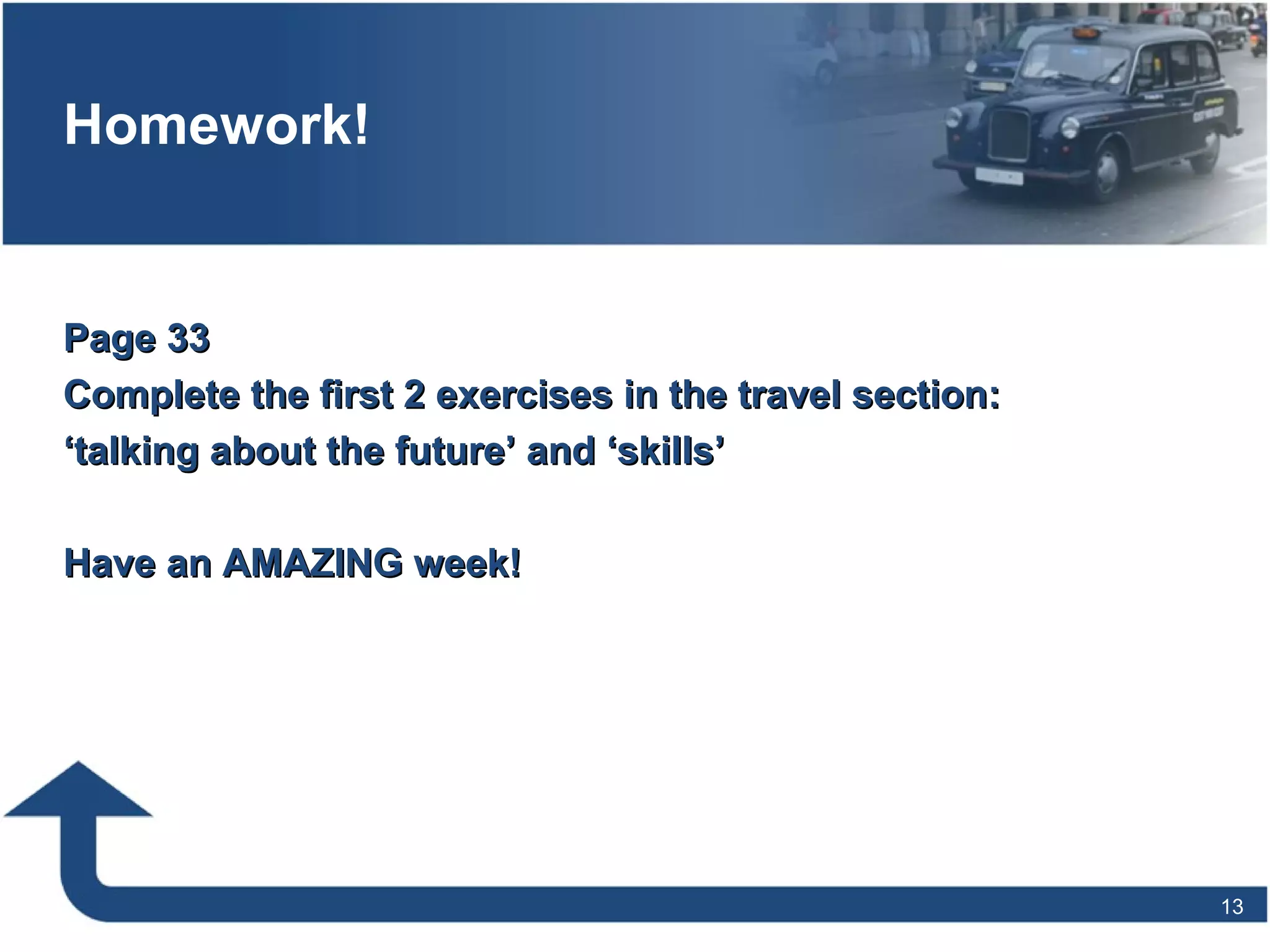 Homework!

Page 33
Complete the first 2 exercises in the travel section: ‘talking about the future’ and ‘skills’

Have an AMAZING week!

13